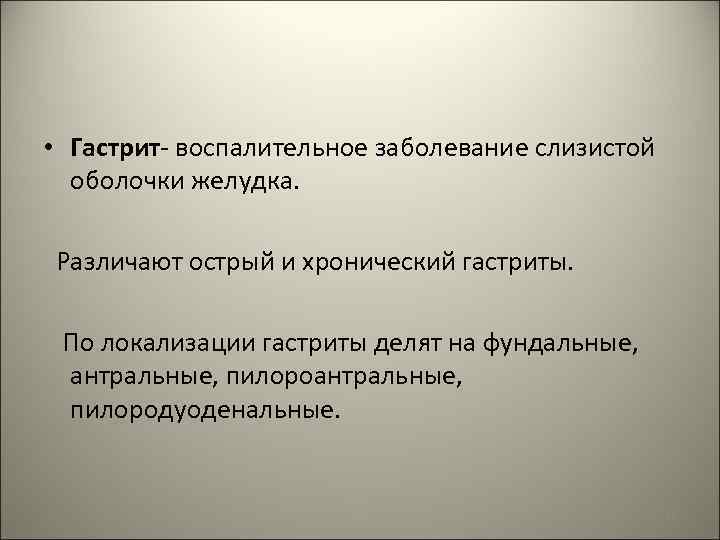 • Гастрит- воспалительное заболевание слизистой оболочки желудка.

Различают острый и хронический гастриты.

По локализации гастриты делят на фундальные, антральные, пилороантральные, пилородуоденальные.